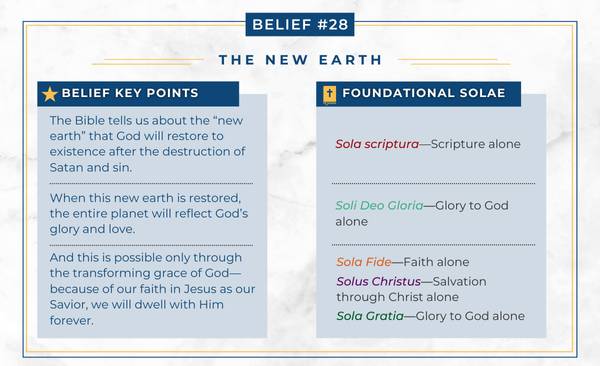 BELIEF #28

THE NEW EARTH

BELIEF KEY POINTS

The Bible tells us about the “new earth” that God will restore to existence after the destruction of Satan and sin.

When this new earth is restored, the entire planet will reflect God’s glory and love.

And this is possible only through the transforming grace of God—because of our faith in Jesus as our Savior, we will dwell with Him forever.

FOUNDATIONAL SOLAE

Sola scriptura—Scripture alone

Soli Deo Gloria—Glory to God alone

Sola Fide—Faith alone

Solus Christus—Salvation through Christ alone

Sola Gratia—Glory to God alone